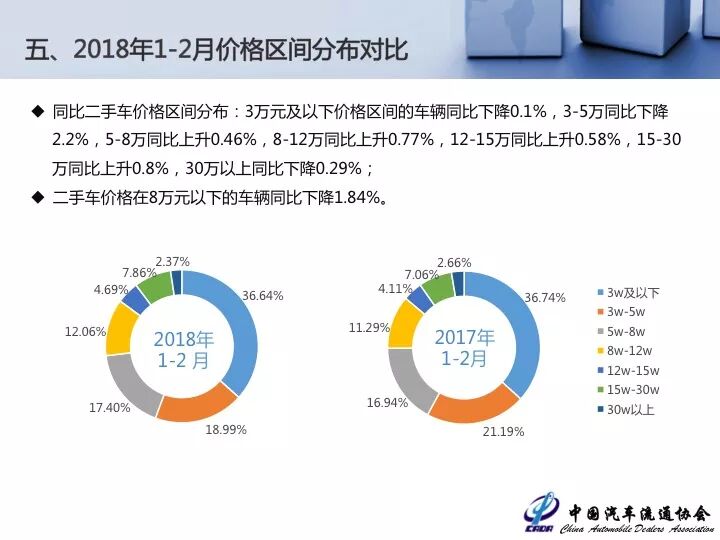 五、2018年1-2月价格区间分布对比

◆ 同比二手车价格区间分布：3万元及以下价格区间的车辆同比下降0.1%，3-5万同比下降2.2%，5-8万同比上升0.46%，8-12万同比上升0.77%，12-15万同比上升0.58%，15-30万同比上升0.8%，30万以上同比下降0.29%；

◆ 二手车价格在8万元以下的车辆同比下降1.84%。

2.37%
7.86%
4.69%
12.06%
17.40%
18.99%
36.64%
2018年
1-2 月

2.66%
7.06%
4.11%
11.29%
16.94%
21.19%
36.74%
2017年
1-2月

3w及以下
3w-5w
5w-8w
8w-12w
12w-15w
15w-30w
30w以上

CADA 中国汽车流通协会 China Automobile Dealers Association